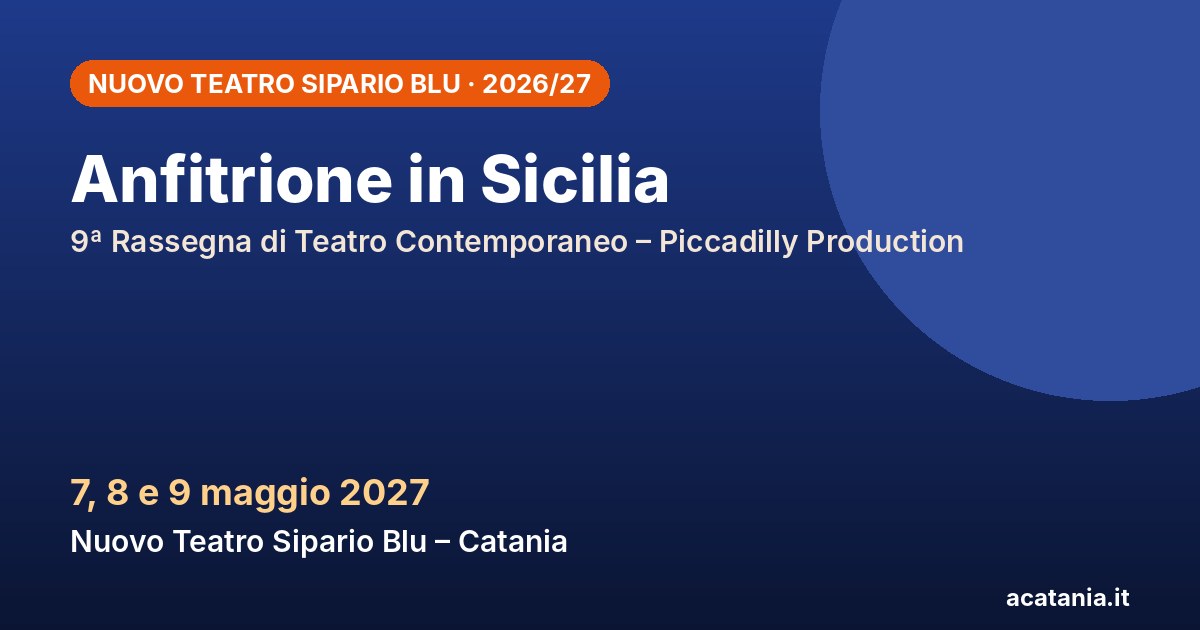 NUOVO TEATRO SIPARIO BLU · 2026/27

Anfitrione in Sicilia

9ª Rassegna di Teatro Contemporaneo – Piccadilly Production

7, 8 e 9 maggio 2027

Nuovo Teatro Sipario Blu – Catania

acatania.it